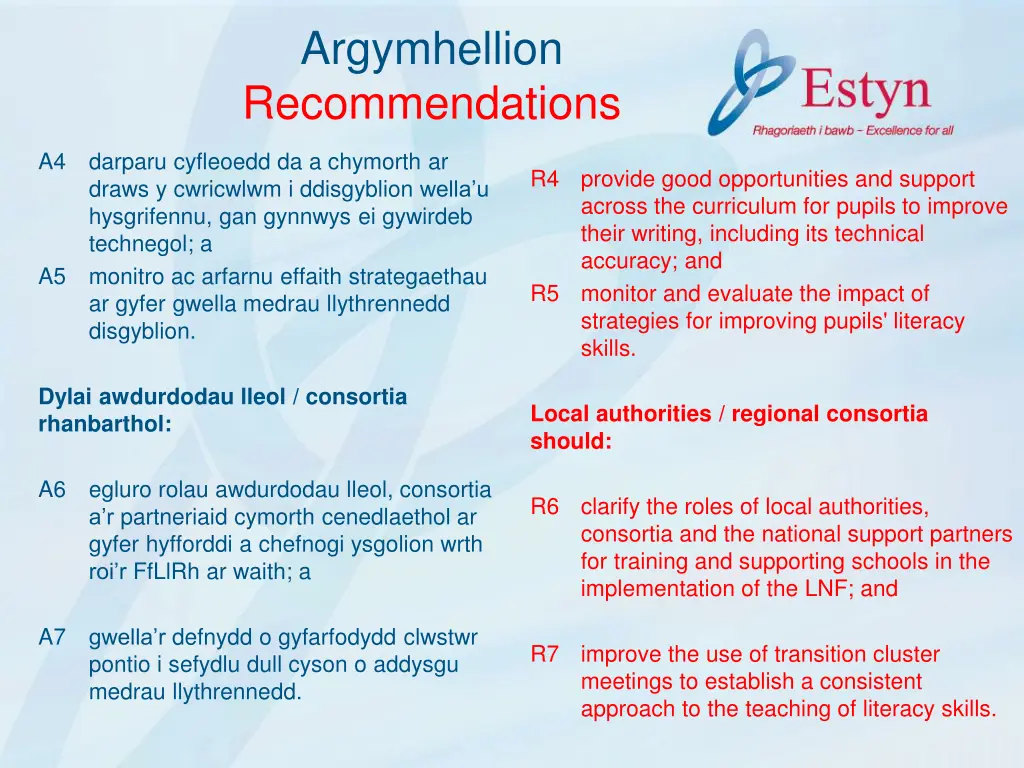 Argymhellion
Recommendations

Estyn
Rhagoriaeth i bawb – Excellence for all

A4 darparu cyfleoedd da a chymorth ar draws y cwricwlwm i ddisgyblion wella'u hysgrifennu, gan gynnwys ei gywirdeb technegol; a
A5 monitro ac arfarnu effaith strategaethau ar gyfer gwella medrau llythrennedd disgyblion.

Dylai awdurdodau lleol / consortia rhanbarthol:

A6 egluro rolau awdurdodau lleol, consortia a'r partneriaid cymorth cenedlaethol ar gyfer hyfforddi a chefnogi ysgolion wrth roi'r FfLlRh ar waith; a

A7 gwella'r defnydd o gyfarfodydd clwstwr pontio i sefydlu dull cyson o addysgu medrau llythrennedd.

R4 provide good opportunities and support across the curriculum for pupils to improve their writing, including its technical accuracy; and
R5 monitor and evaluate the impact of strategies for improving pupils' literacy skills.

Local authorities / regional consortia should:

R6 clarify the roles of local authorities, consortia and the national support partners for training and supporting schools in the implementation of the LNF; and

R7 improve the use of transition cluster meetings to establish a consistent approach to the teaching of literacy skills.